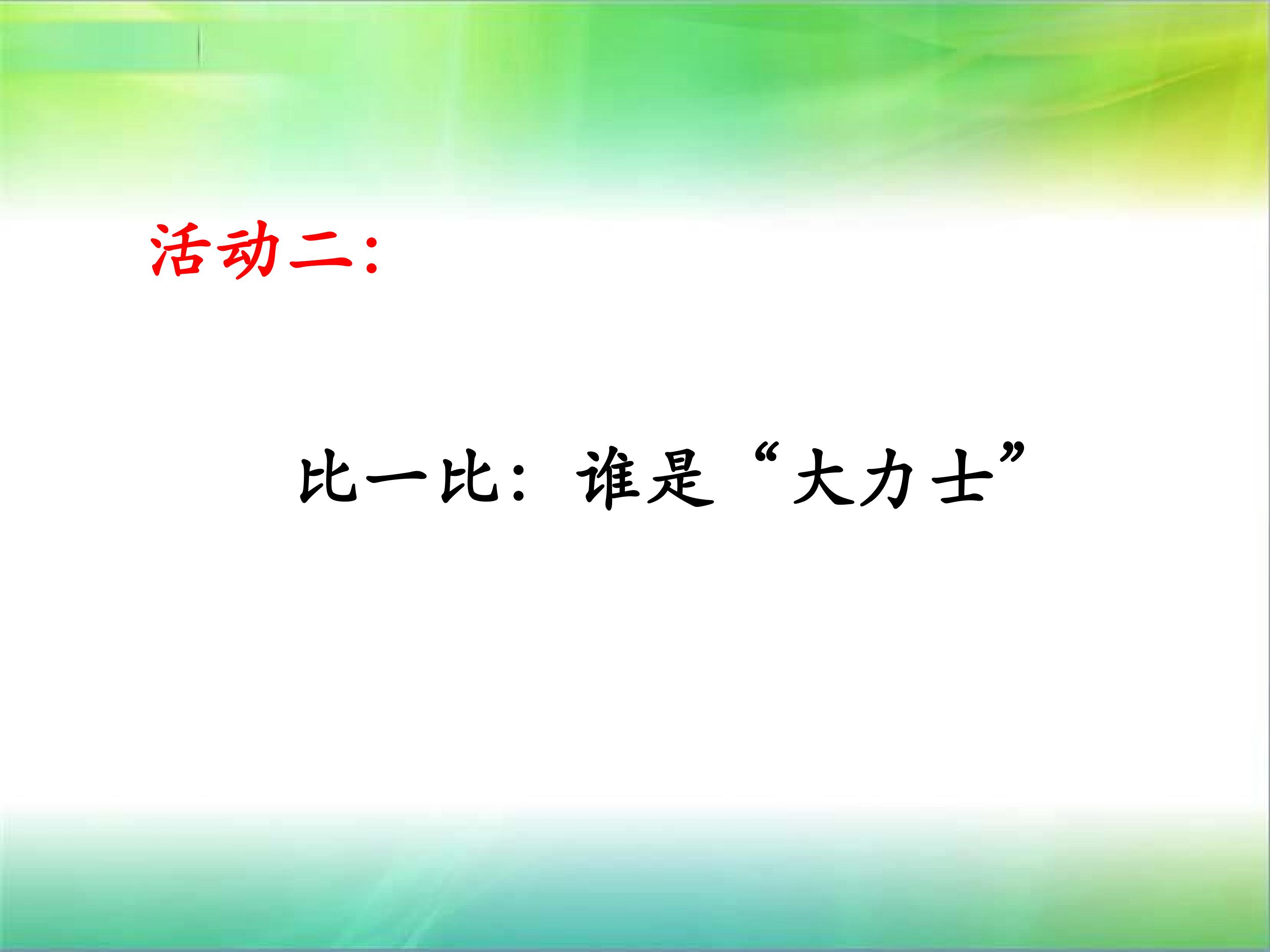 活动二:

比一比：谁是“大力士”